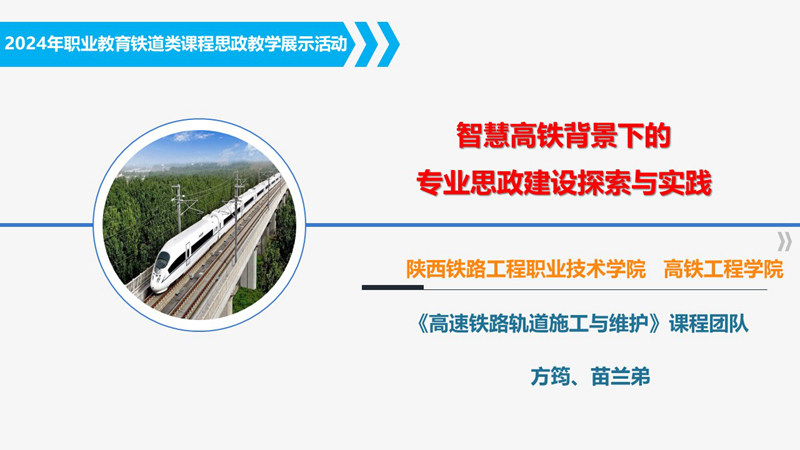 2024年职业教育铁道类课程思政教学展示活动

智慧高铁背景下的
专业思政建设探索与实践

陕西铁路工程职业技术学院　高铁工程学院

《高速铁路轨道施工与维护》课程团队

方筠、苗兰弟